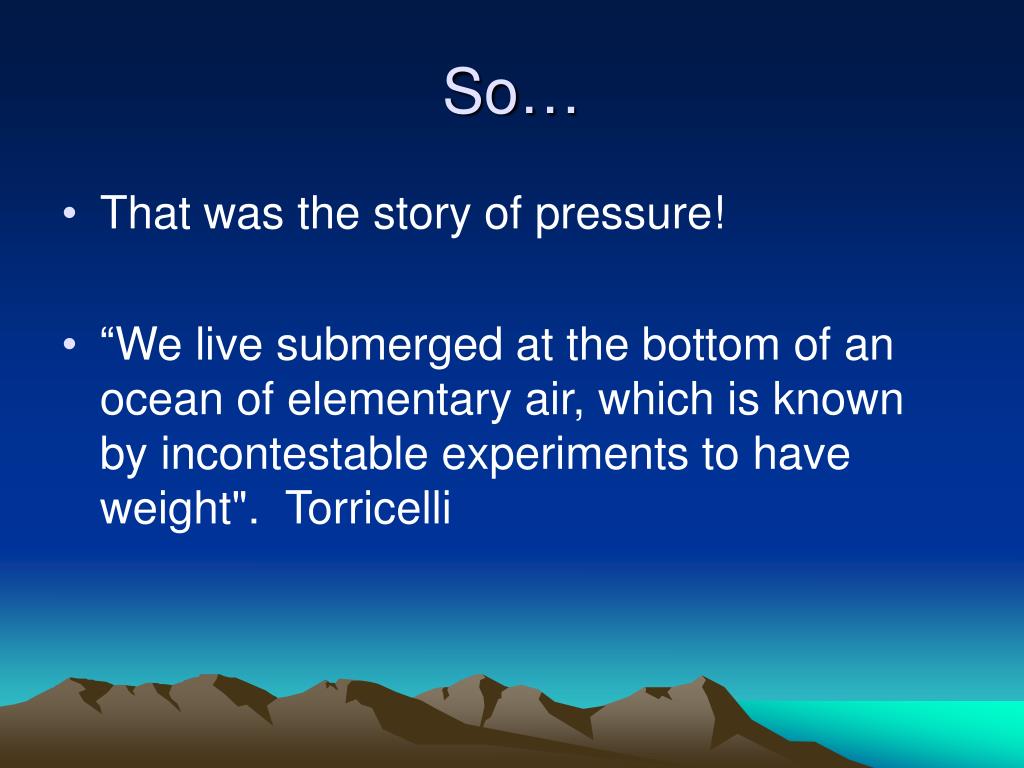 So…

• That was the story of pressure!

• “We live submerged at the bottom of an ocean of elementary air, which is known by incontestable experiments to have weight".  Torricelli